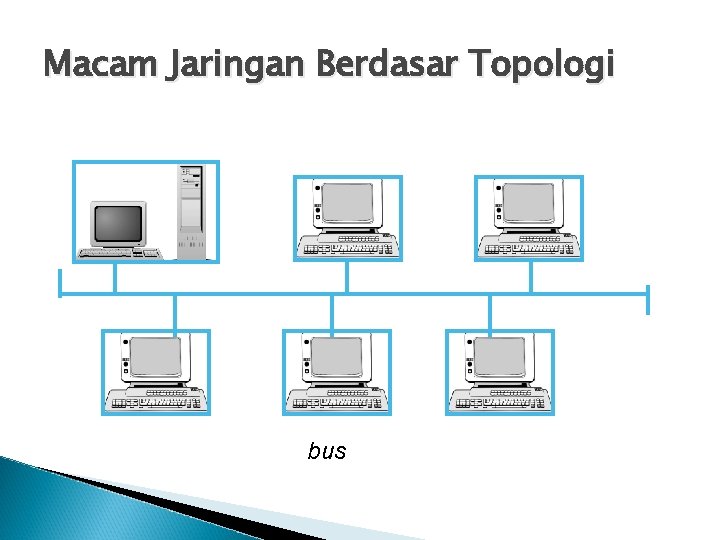 Macam Jaringan Berdasar Topologi

bus